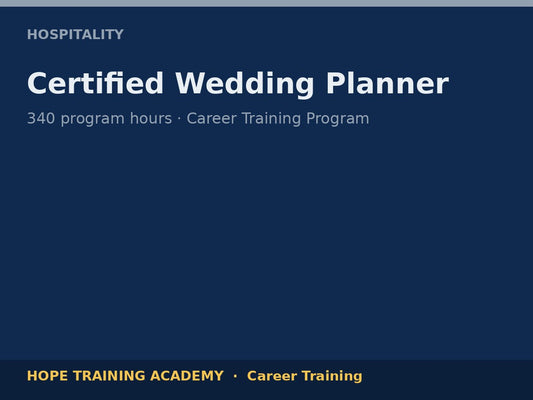 HOSPITALITY

Certified Wedding Planner

340 program hours · Career Training Program

HOPE TRAINING ACADEMY · Career Training